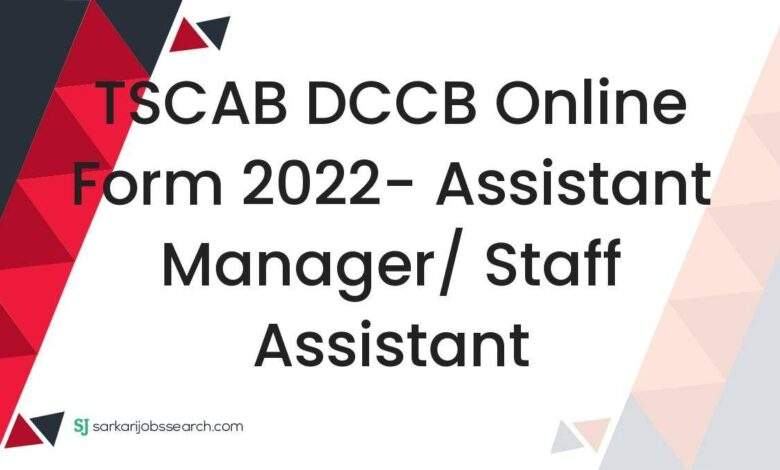 TSCAB DCCB Online Form 2022- Assistant Manager/ Staff Assistant

SJ sarkarijobssearch.com